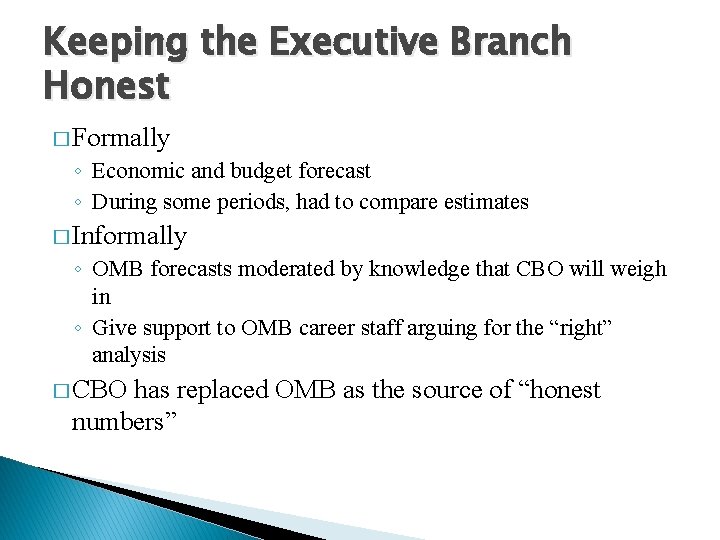 Keeping the Executive Branch Honest

□ Formally
◦ Economic and budget forecast
◦ During some periods, had to compare estimates

□ Informally
◦ OMB forecasts moderated by knowledge that CBO will weigh in
◦ Give support to OMB career staff arguing for the “right” analysis

□ CBO has replaced OMB as the source of “honest numbers”